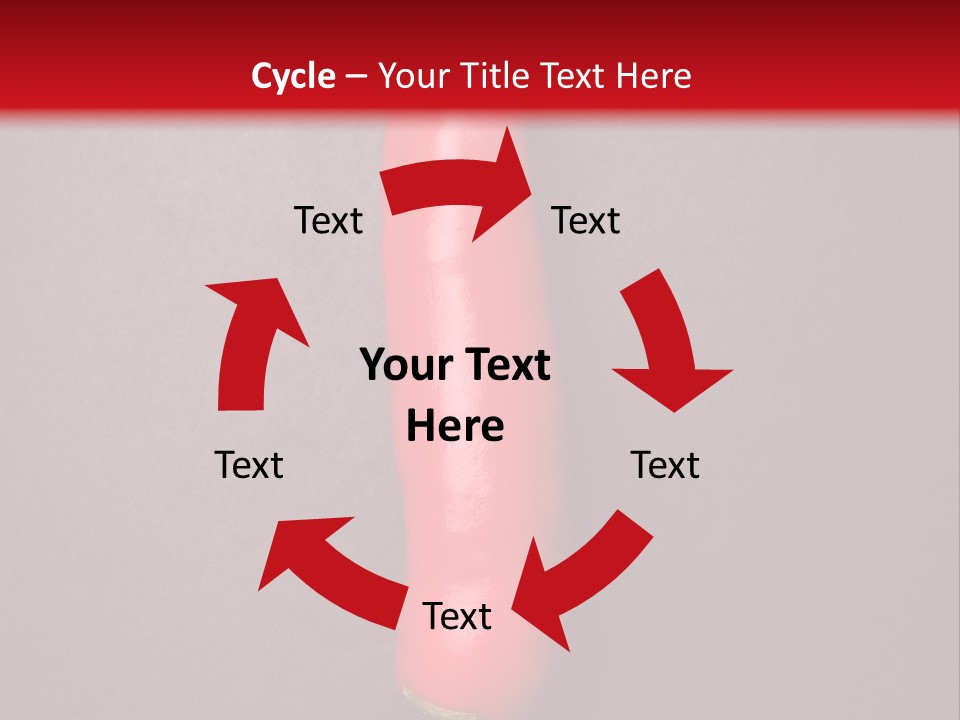 Cycle – Your Title Text Here

Text

Text

Your Text Here

Text

Text

Text